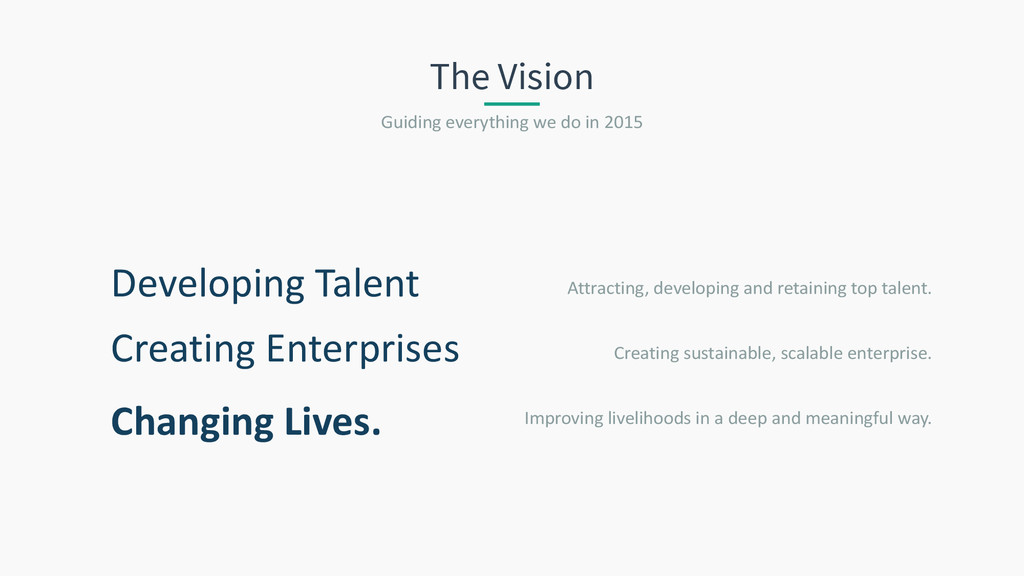 The Vision

Guiding everything we do in 2015

Developing Talent

Attracting, developing and retaining top talent.

Creating Enterprises

Creating sustainable, scalable enterprise.

Changing Lives.

Improving livelihoods in a deep and meaningful way.